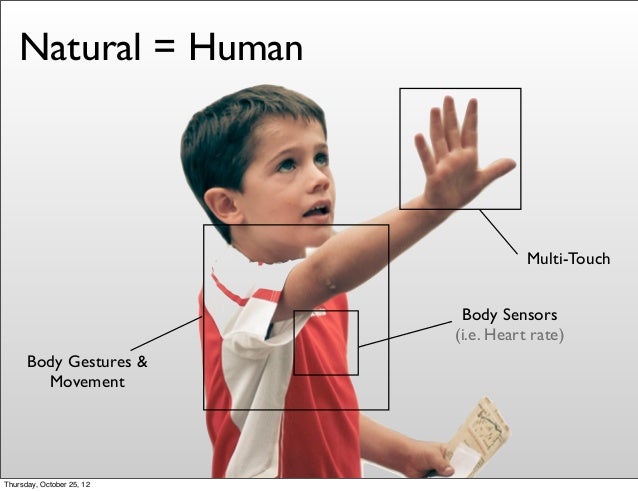 Natural = Human

Multi-Touch

Body Sensors
(i.e. Heart rate)

Body Gestures & Movement

Thursday, October 25, 12